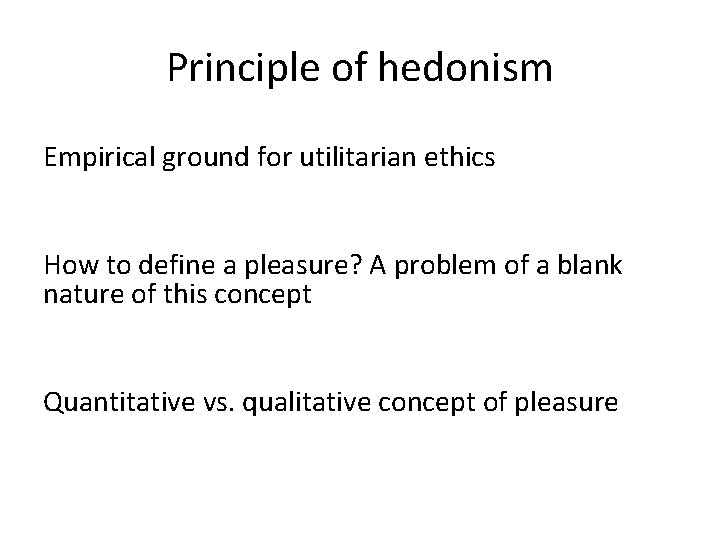 Principle of hedonism

Empirical ground for utilitarian ethics

How to define a pleasure? A problem of a blank nature of this concept

Quantitative vs. qualitative concept of pleasure